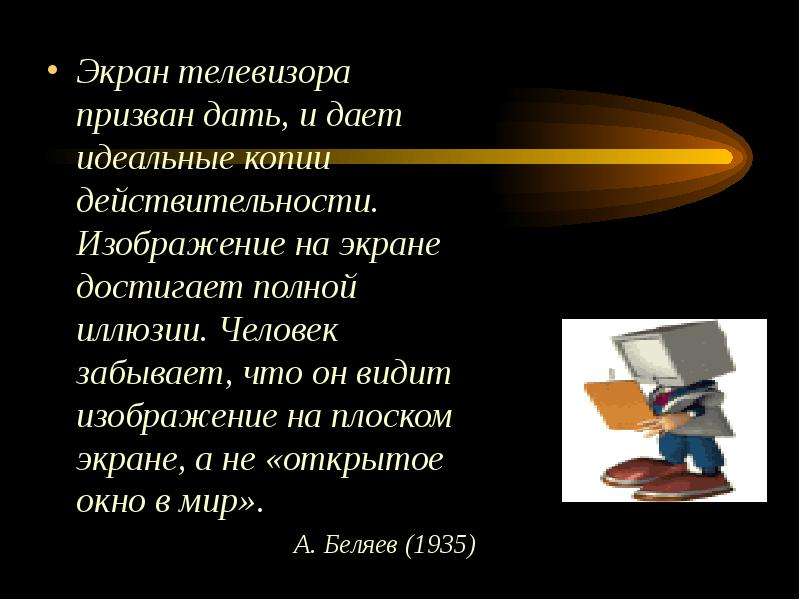 • Экран телевизора призван дать, и дает идеальные копии действительности. Изображение на экране достигает полной иллюзии. Человек забывает, что он видит изображение на плоском экране, а не «открытое окно в мир».

А. Беляев (1935)